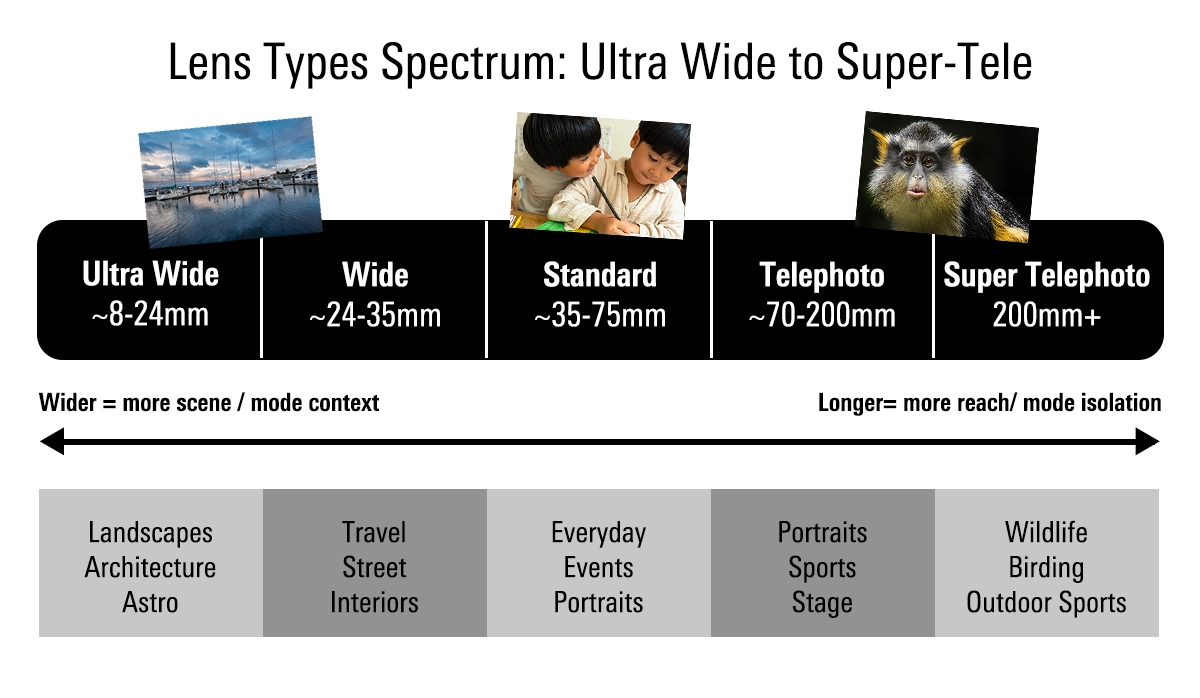 Lens Types Spectrum: Ultra Wide to Super-Tele

| Ultra Wide ~8-24mm | Wide ~24-35mm | Standard ~35-75mm | Telephoto ~70-200mm | Super Telephoto 200mm+ |
|---|---|---|---|---|

Wider = more scene / mode context

Longer= more reach/ mode isolation

| Landscapes Architecture Astro | Travel Street Interiors | Everyday Events Portraits | Portraits Sports Stage | Wildlife Birding Outdoor Sports |
|---|---|---|---|---|